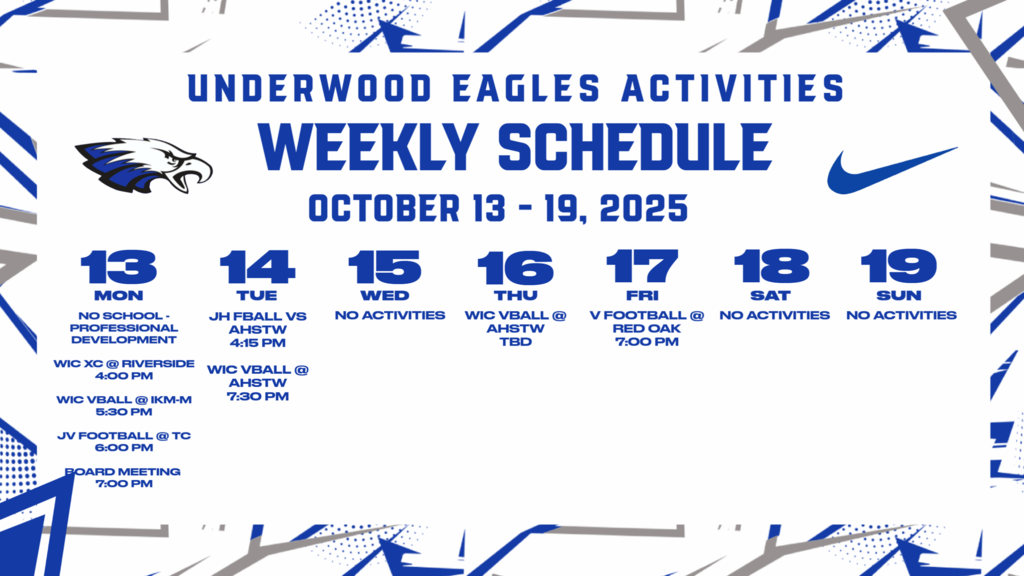 UNDERWOOD EAGLES ACTIVITIES
WEEKLY SCHEDULE
OCTOBER 13 - 19, 2025

13
MON
NO SCHOOL - PROFESSIONAL DEVELOPMENT

WIC XC @ RIVERSIDE
4:00 PM

WIC VBALL @ IKM-M
5:30 PM

JV FOOTBALL @ TC
6:00 PM

BOARD MEETING
7:00 PM

14
TUE
JH FBALL VS AHSTW
4:15 PM

WIC VBALL @ AHSTW
7:30 PM

15
WED
NO ACTIVITIES

16
THU
WIC VBALL @ AHSTW
TBD

17
FRI
V FOOTBALL @ RED OAK
7:00 PM

18
SAT
NO ACTIVITIES

19
SUN
NO ACTIVITIES